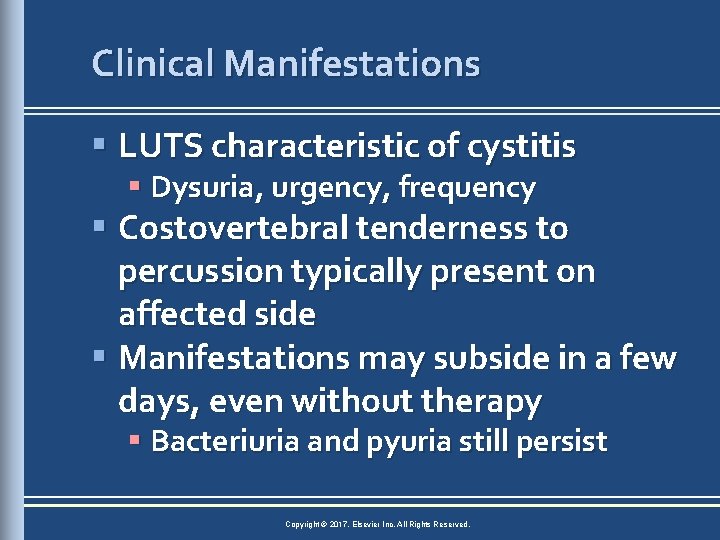 Clinical Manifestations

▪ LUTS characteristic of cystitis
▪ Dysuria, urgency, frequency
▪ Costovertebral tenderness to percussion typically present on affected side
▪ Manifestations may subside in a few days, even without therapy
▪ Bacteriuria and pyuria still persist

Copyright © 2017, Elsevier Inc. All Rights Reserved.